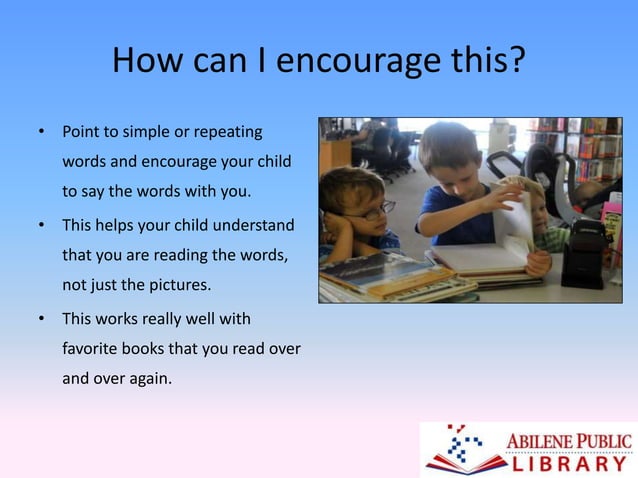 How can I encourage this?

• Point to simple or repeating words and encourage your child to say the words with you.

• This helps your child understand that you are reading the words, not just the pictures.

• This works really well with favorite books that you read over and over again.

ABILENE PUBLIC LIBRARY